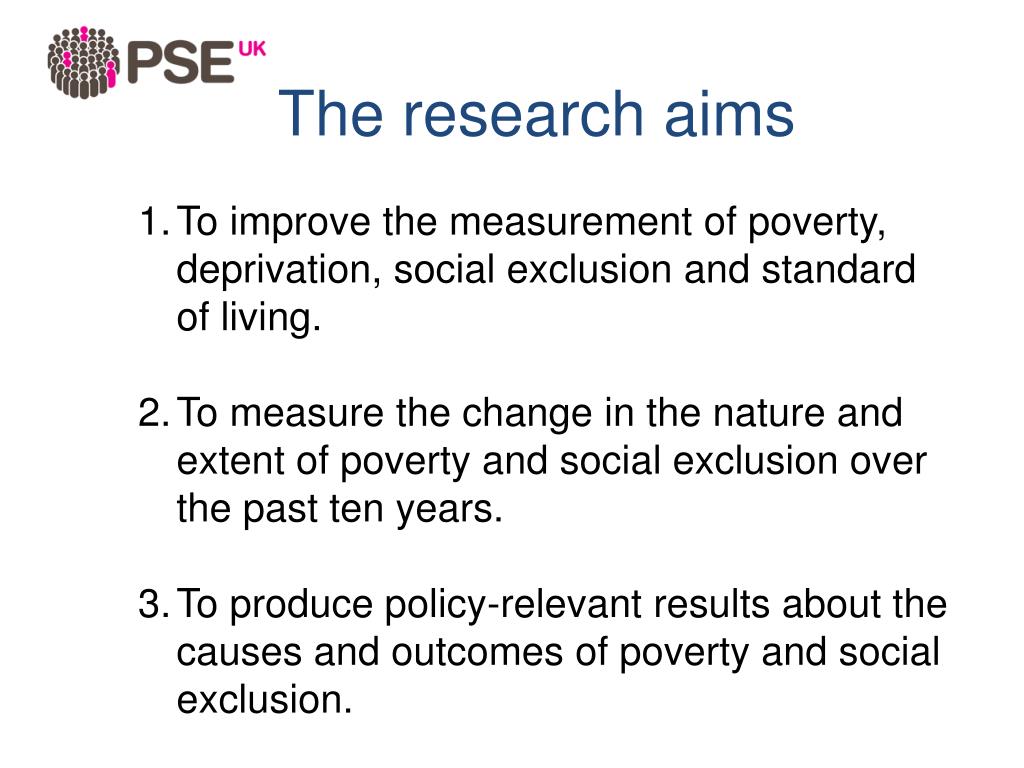 PSE UK

The research aims

1. To improve the measurement of poverty, deprivation, social exclusion and standard of living.

2. To measure the change in the nature and extent of poverty and social exclusion over the past ten years.

3. To produce policy-relevant results about the causes and outcomes of poverty and social exclusion.